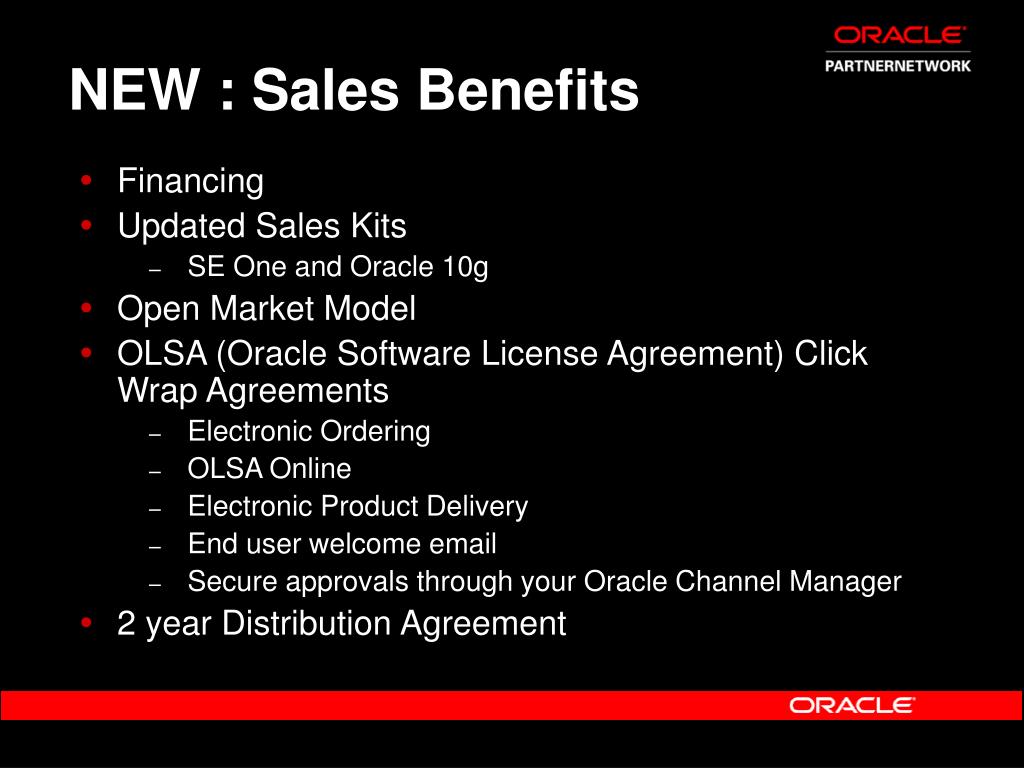 ORACLE
PARTNERNETWORK

NEW : Sales Benefits

• Financing
• Updated Sales Kits
– SE One and Oracle 10g
• Open Market Model
• OLSA (Oracle Software License Agreement) Click Wrap Agreements
– Electronic Ordering
– OLSA Online
– Electronic Product Delivery
– End user welcome email
– Secure approvals through your Oracle Channel Manager
• 2 year Distribution Agreement

ORACLE